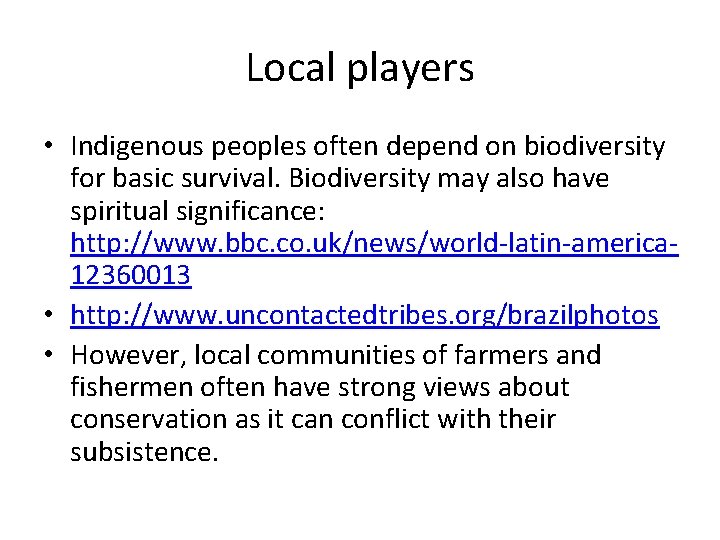 Local players

• Indigenous peoples often depend on biodiversity for basic survival. Biodiversity may also have spiritual significance: http://www.bbc.co.uk/news/world-latin-america-12360013
• http://www.uncontactedtribes.org/brazilphotos
• However, local communities of farmers and fishermen often have strong views about conservation as it can conflict with their subsistence.